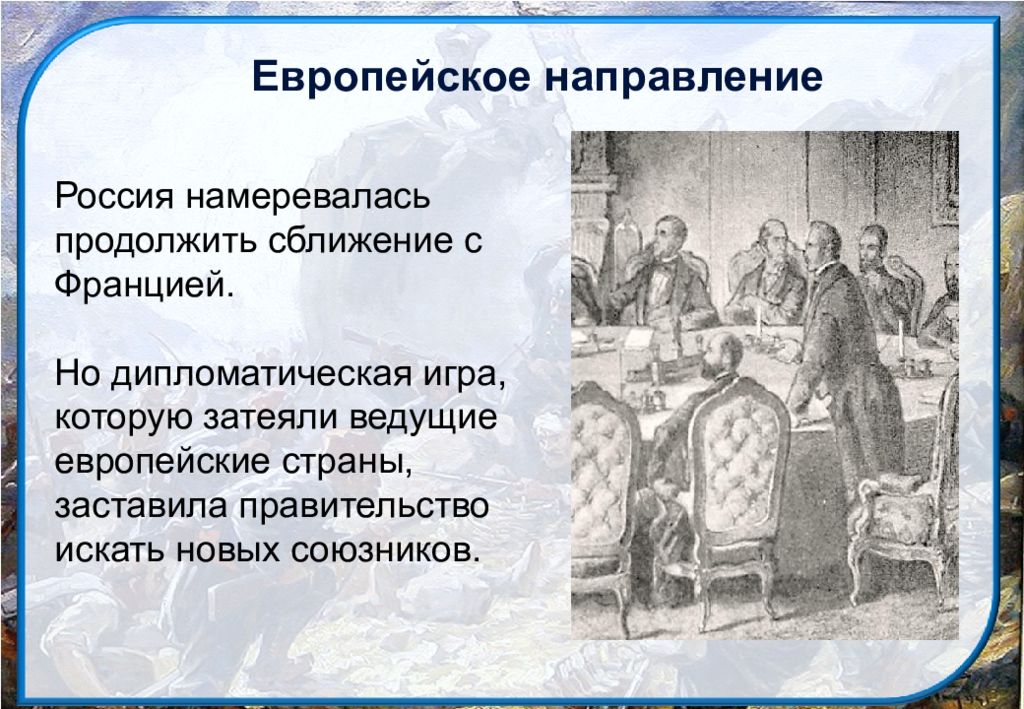 Европейское направление

Россия намеревалась продолжить сближение с Францией.

Но дипломатическая игра, которую затеяли ведущие европейские страны, заставила правительство искать новых союзников.